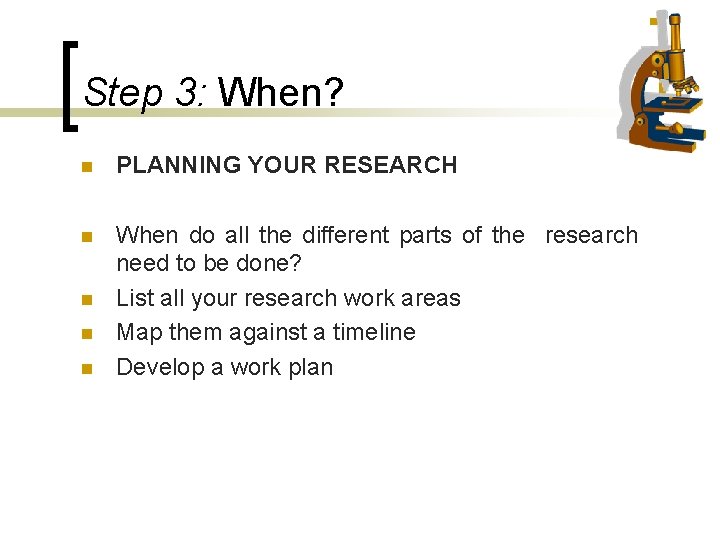 Step 3: When?

PLANNING YOUR RESEARCH

When do all the different parts of the research need to be done?

List all your research work areas

Map them against a timeline

Develop a work plan